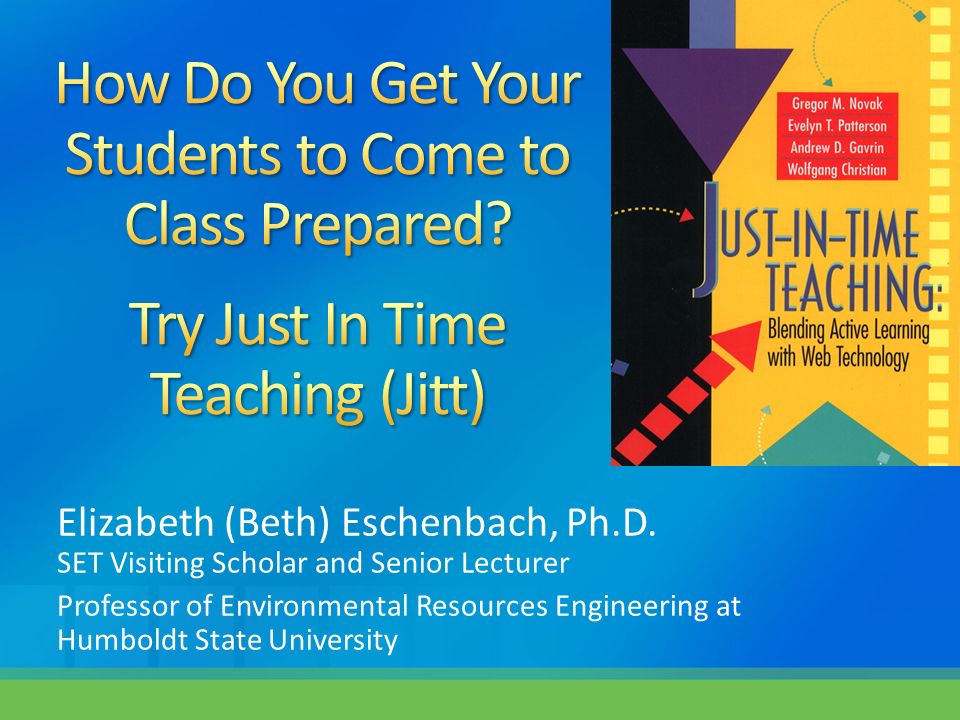 How Do You Get Your Students to Come to Class Prepared?

Try Just In Time Teaching (Jitt)

Gregor M. Novak
Evelyn T. Patterson
Andrew D. Gavrin
Wolfgang Christian

JUST-IN-TIME TEACHING:
Blending Active Learning with Web Technology

Elizabeth (Beth) Eschenbach, Ph.D.
SET Visiting Scholar and Senior Lecturer
Professor of Environmental Resources Engineering at Humboldt State University